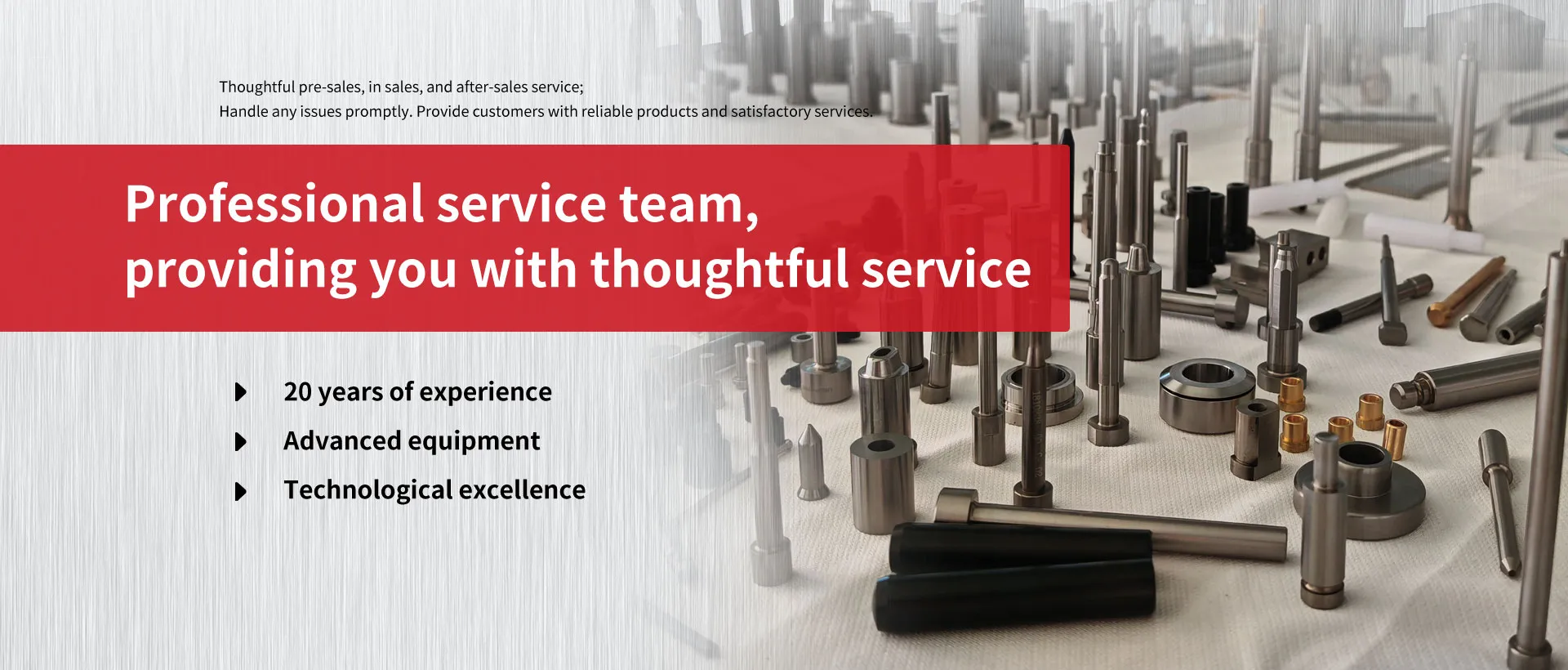 Thoughtful pre-sales, in sales, and after-sales service;
Handle any issues promptly. Provide customers with reliable products and satisfactory services.

Professional service team, providing you with thoughtful service

20 years of experience

Advanced equipment

Technological excellence